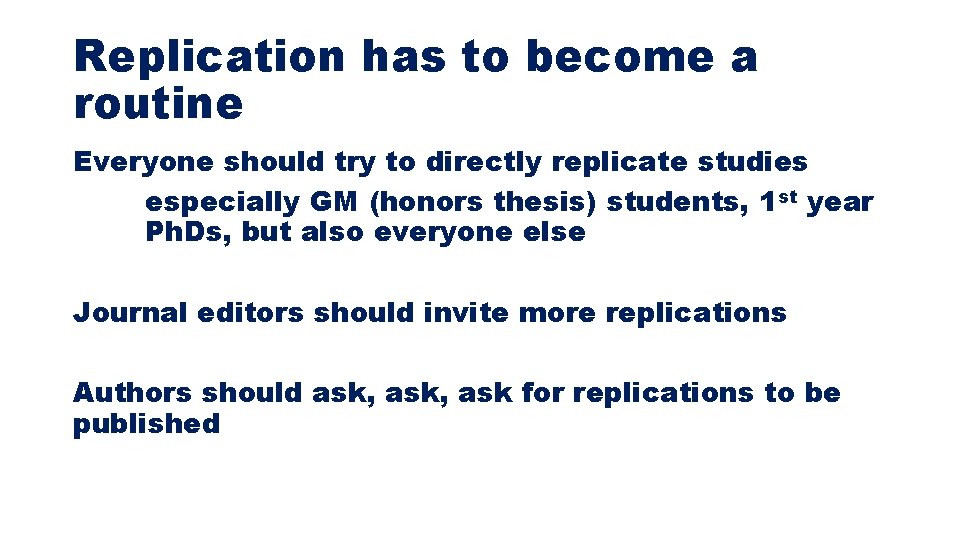 Replication has to become a routine

Everyone should try to directly replicate studies

especially GM (honors thesis) students, 1st year PhDs, but also everyone else

Journal editors should invite more replications

Authors should ask, ask, ask for replications to be published